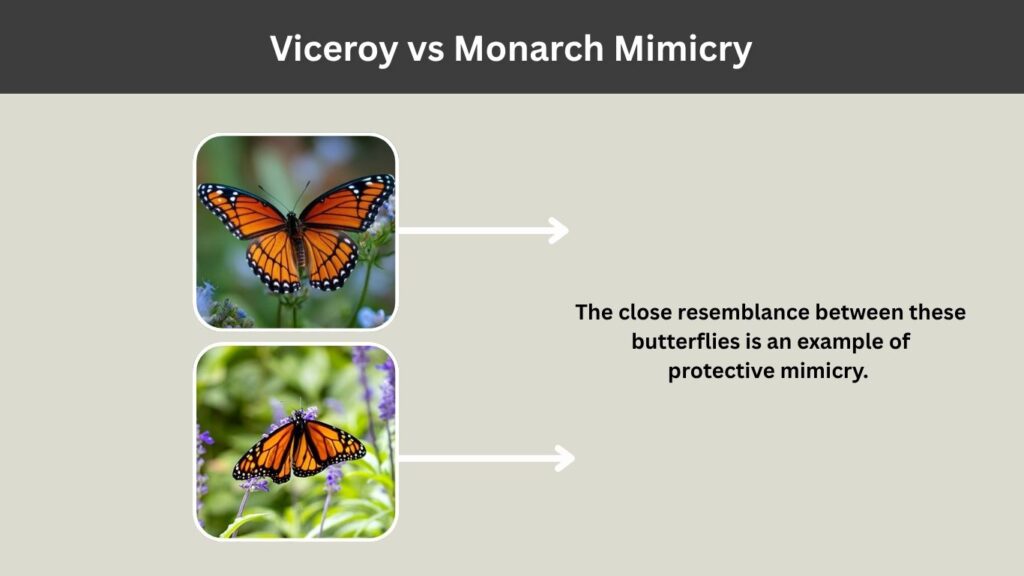 Viceroy vs Monarch Mimicry

The close resemblance between these butterflies is an example of protective mimicry.